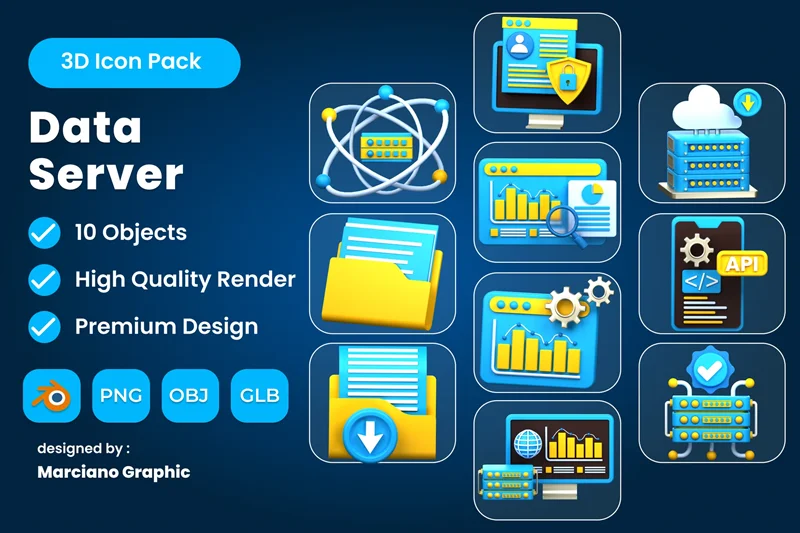 3D Icon Pack

Data Server

10 Objects

High Quality Render

Premium Design

PNG OBJ GLB

designed by :

Marciano Graphic

API

</>